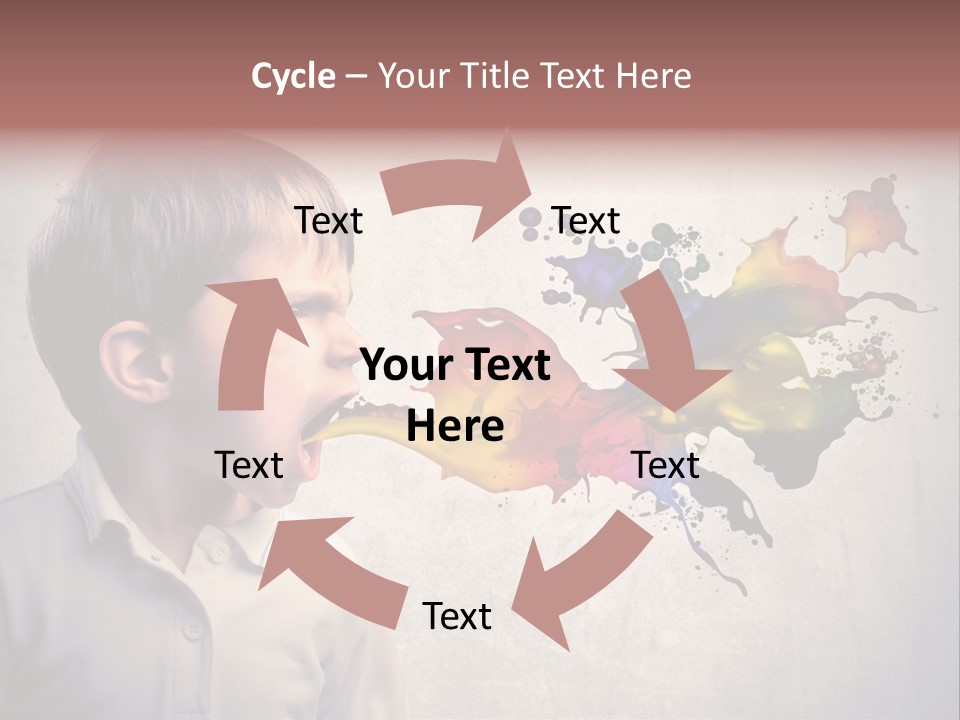 Cycle – Your Title Text Here

Text

Text

Your Text Here

Text

Text

Text